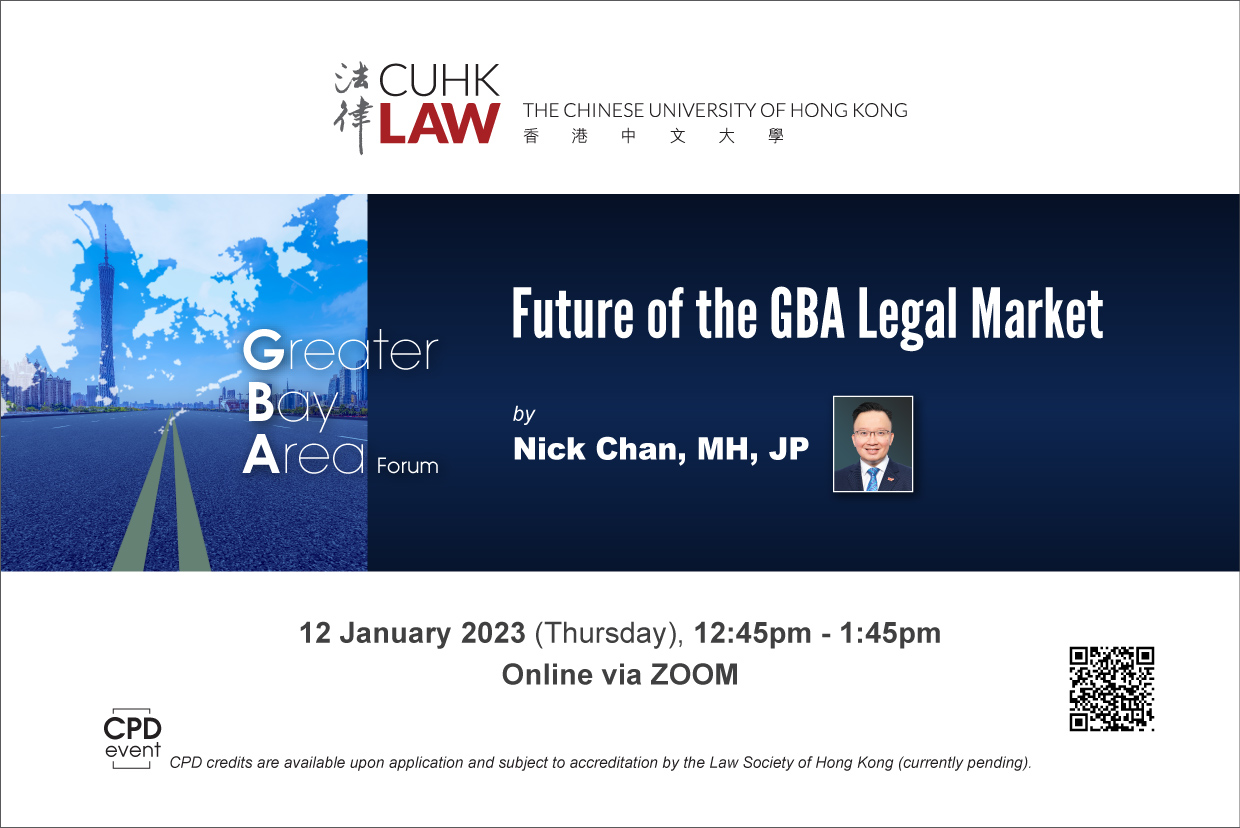 法律 CUHK LAW THE CHINESE UNIVERSITY OF HONG KONG 香港中文大學

Greater Bay Area Forum

Future of the GBA Legal Market

by
Nick Chan, MH, JP

12 January 2023 (Thursday), 12:45pm - 1:45pm
Online via ZOOM

CPD event

CPD credits are available upon application and subject to accreditation by the Law Society of Hong Kong (currently pending).